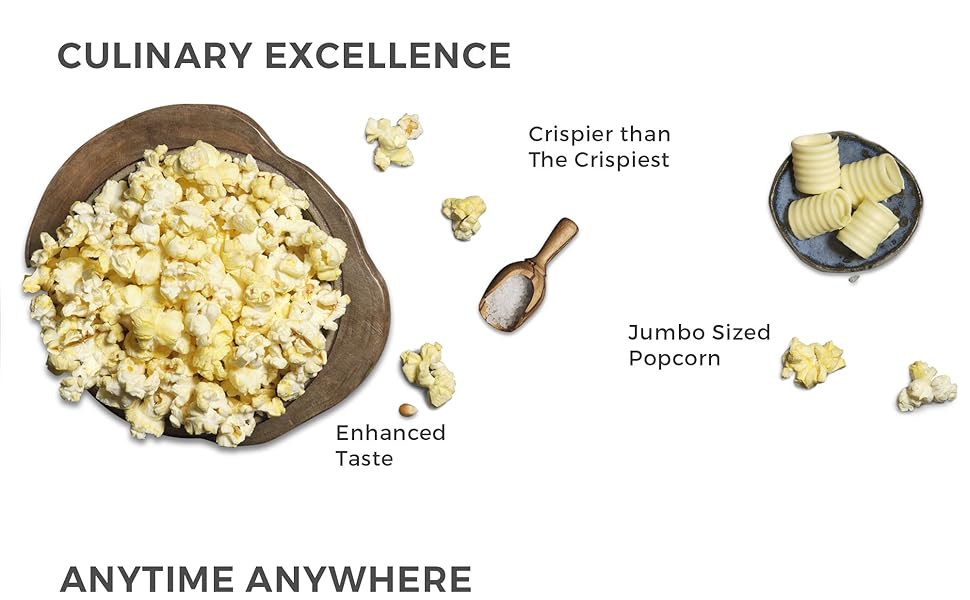 CULINARY EXCELLENCE

Crispier than The Crispiest

Jumbo Sized Popcorn

Enhanced Taste

ANYTIME ANYWHERE